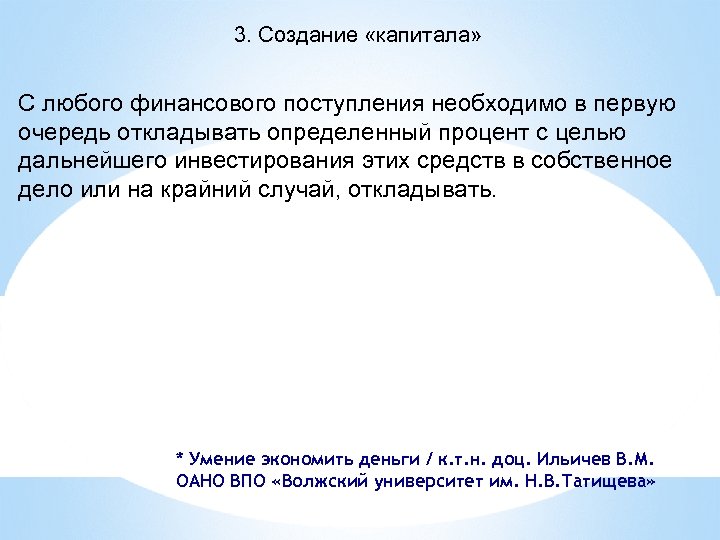 3. Создание «капитала»

С любого финансового поступления необходимо в первую очередь откладывать определенный процент с целью дальнейшего инвестирования этих средств в собственное дело или на крайний случай, откладывать.

* Умение экономить деньги / к.т.н. доц. Ильичев В.М.
ОАНО ВПО «Волжский университет им. Н.В.Татищева»